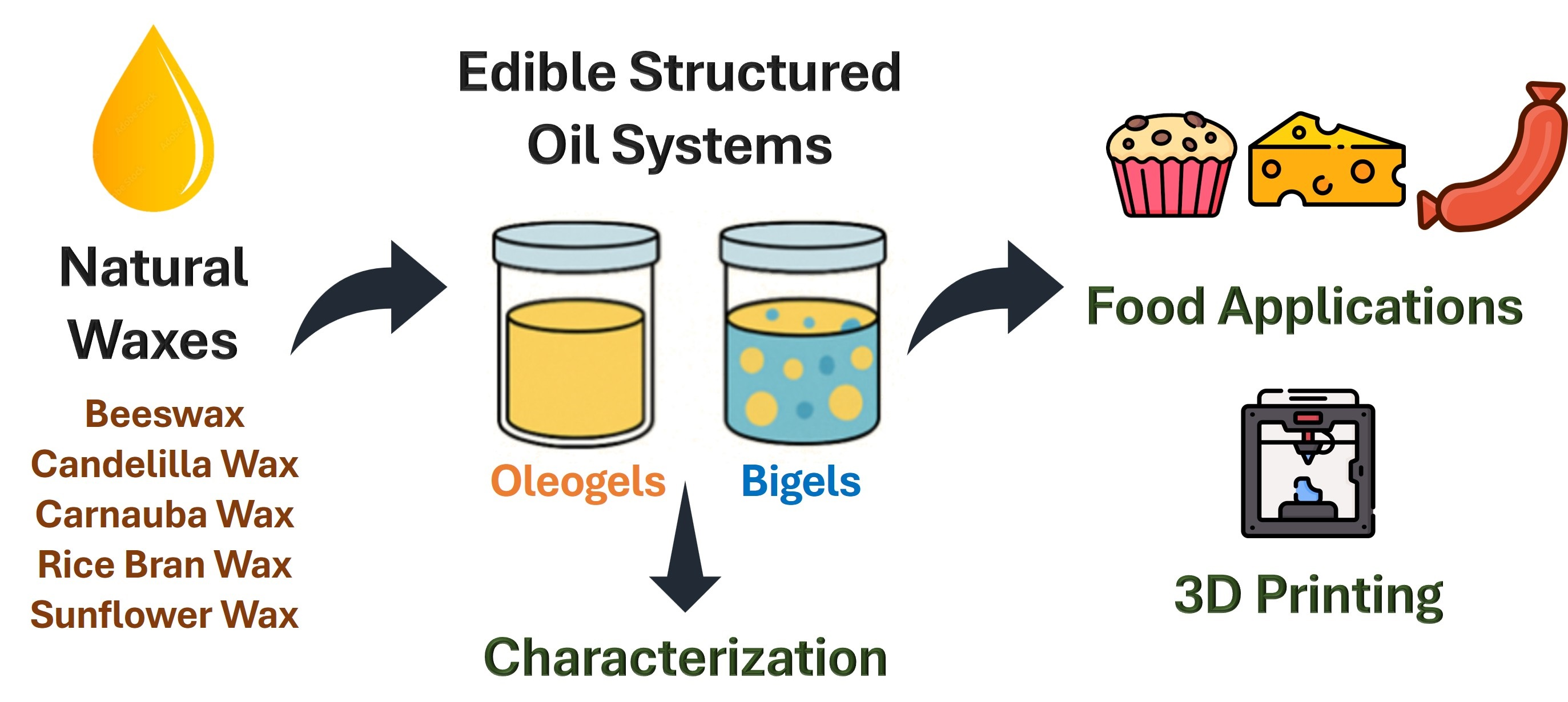 Natural Waxes

Beeswax
Candelilla Wax
Carnauba Wax
Rice Bran Wax
Sunflower Wax

Edible Structured Oil Systems

Oleogels

Bigels

Characterization

Food Applications

3D Printing